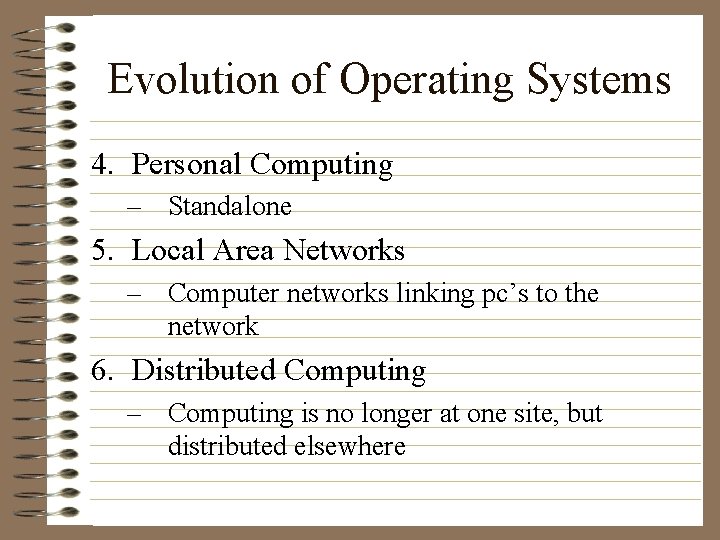 Evolution of Operating Systems

4. Personal Computing
– Standalone

5. Local Area Networks
– Computer networks linking pc’s to the network

6. Distributed Computing
– Computing is no longer at one site, but distributed elsewhere